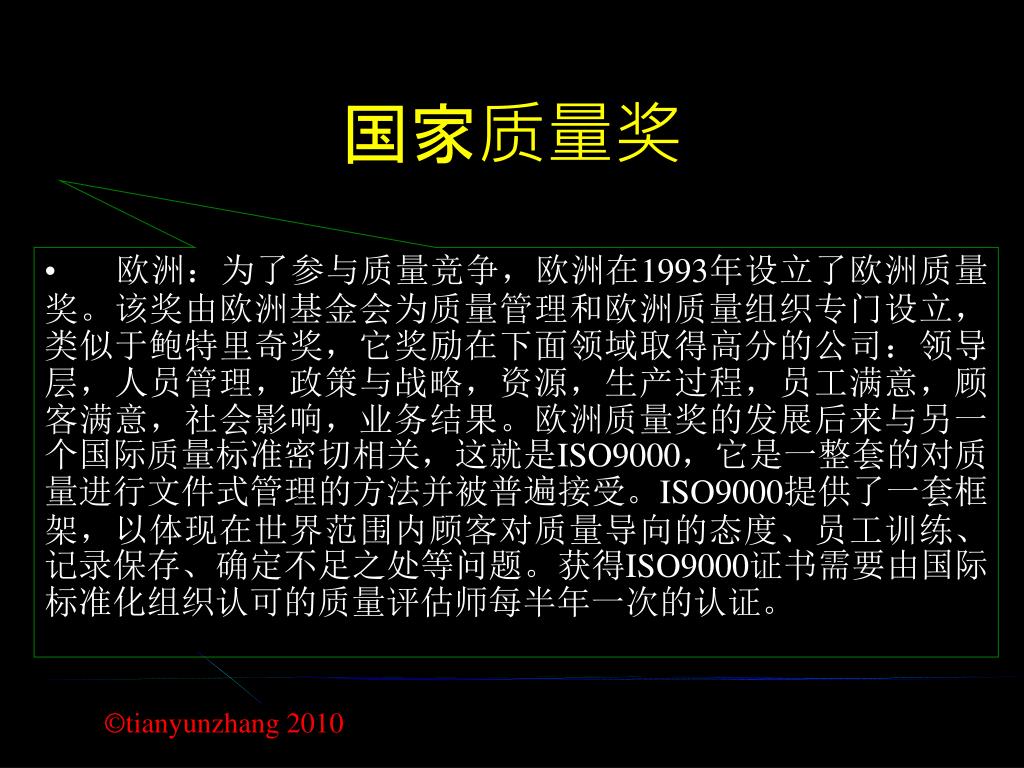 国家质量奖

• 欧洲：为了参与质量竞争，欧洲在1993年设立了欧洲质量奖。该奖由欧洲基金会为质量管理和欧洲质量组织专门设立，类似于鲍特里奇奖，它奖励在下面领域取得高分的公司：领导层，人员管理，政策与战略，资源，生产过程，员工满意，顾客满意，社会影响，业务结果。欧洲质量奖的发展后来与另一个国际质量标准密切相关，这就是ISO9000，它是一整套的对质量进行文件式管理的方法并被普遍接受。ISO9000提供了一套框架，以体现在世界范围内顾客对质量导向的态度、员工训练、记录保存、确定不足之处等问题。获得ISO9000证书需要由国际标准化组织认可的质量评估师每半年一次的认证。

©tianyunzhang 2010